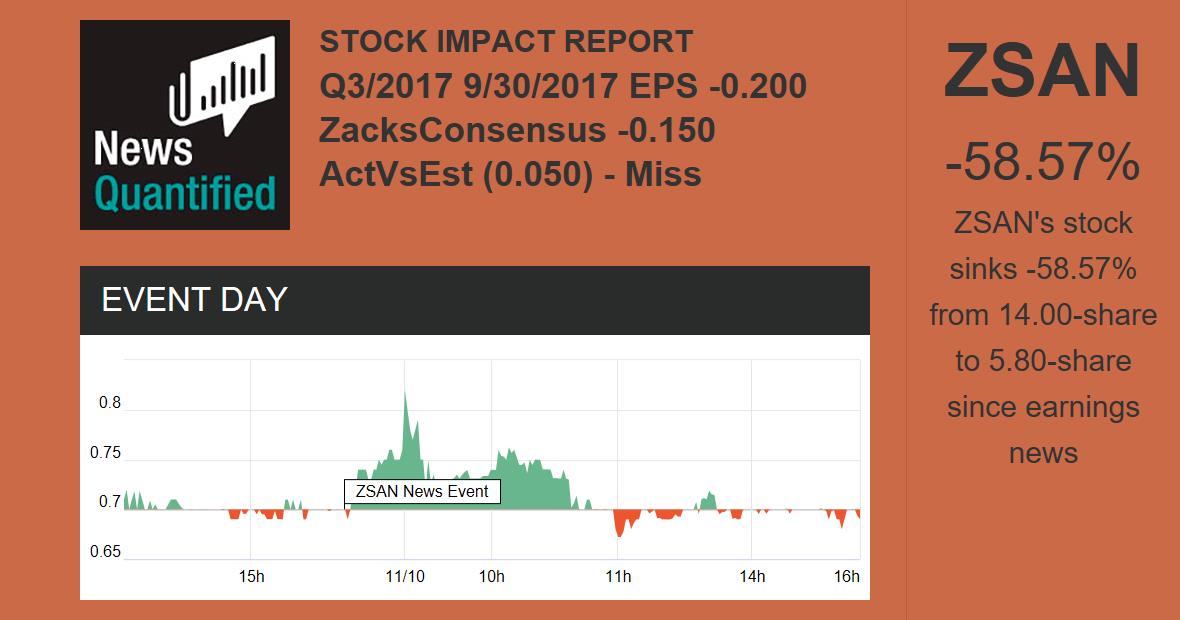 News Quantified

STOCK IMPACT REPORT
Q3/2017 9/30/2017 EPS -0.200
ZacksConsensus -0.150
ActVsEst (0.050) - Miss

EVENT DAY

0.8
0.75
0.7
0.65
ZSAN News Event
15h
11/10
10h
11h
14h
16h

ZSAN
-58.57%
ZSAN's stock sinks -58.57% from 14.00-share to 5.80-share since earnings news